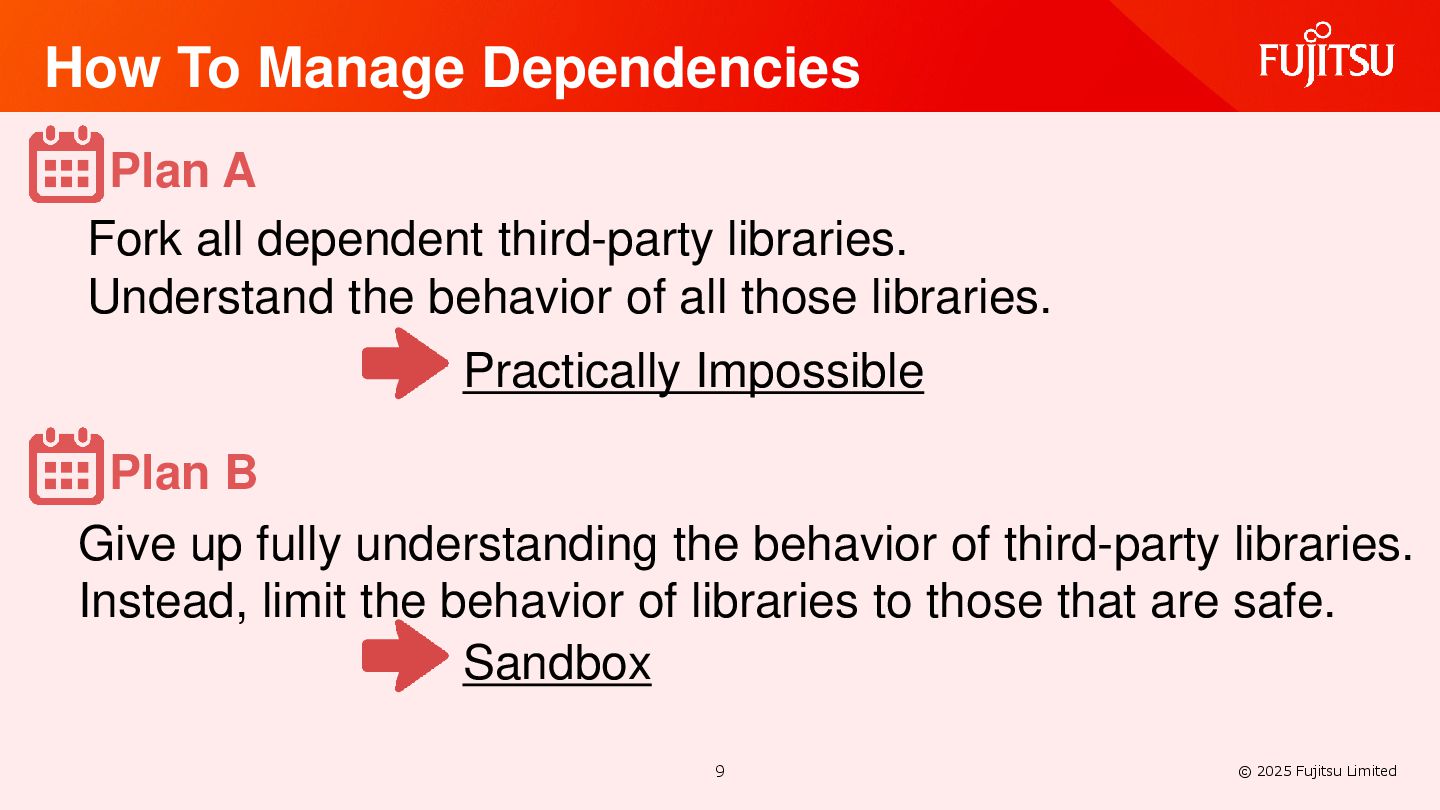 How To Manage Dependencies

FUJITSU

Plan A

Fork all dependent third-party libraries.
Understand the behavior of all those libraries.

Practically Impossible

Plan B

Give up fully understanding the behavior of third-party libraries.
Instead, limit the behavior of libraries to those that are safe.

Sandbox

9

© 2025 Fujitsu Limited